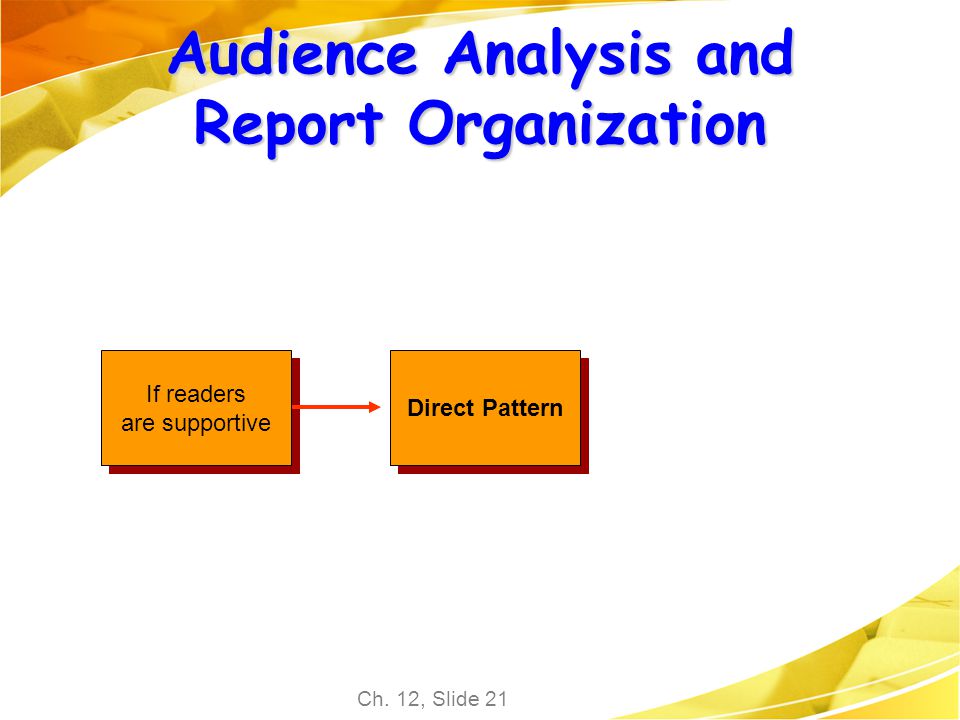 Audience Analysis and Report Organization

If readers are supportive

Direct Pattern

Ch. 12, Slide 21